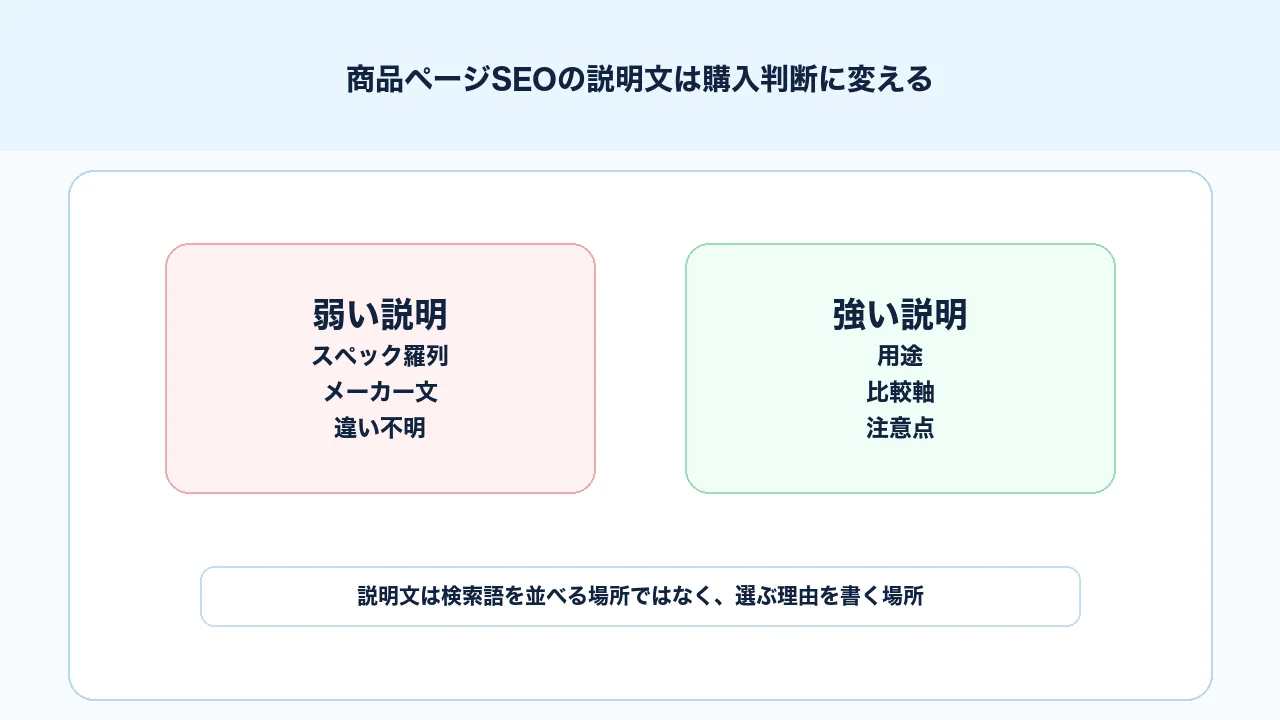 商品ページSEOの説明文は購入判断に変える

弱い説明
スペック羅列
メーカー文
違い不明

強い説明
用途
比較軸
注意点

説明文は検索語を並べる場所ではなく、選ぶ理由を書く場所